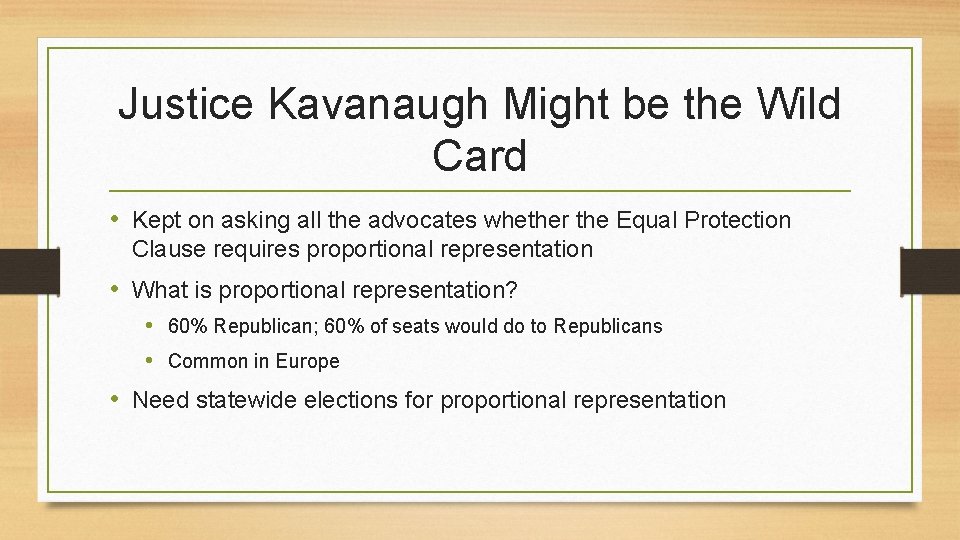 Justice Kavanaugh Might be the Wild Card

• Kept on asking all the advocates whether the Equal Protection Clause requires proportional representation

• What is proportional representation?

• 60% Republican; 60% of seats would do to Republicans

• Common in Europe

• Need statewide elections for proportional representation